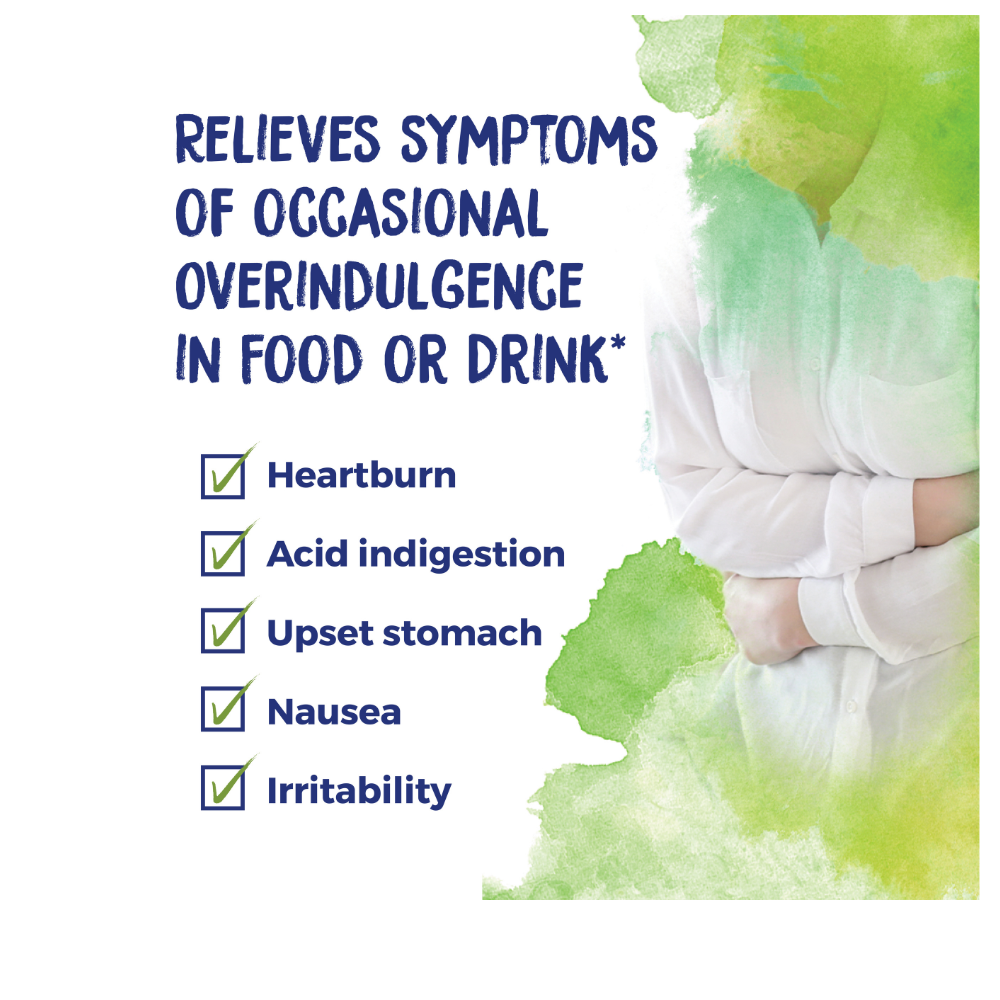 RELIEVES SYMPTOMS OF OCCASIONAL OVERINDULGENCE IN FOOD OR DRINK*

Heartburn

Acid indigestion

Upset stomach

Nausea

Irritability